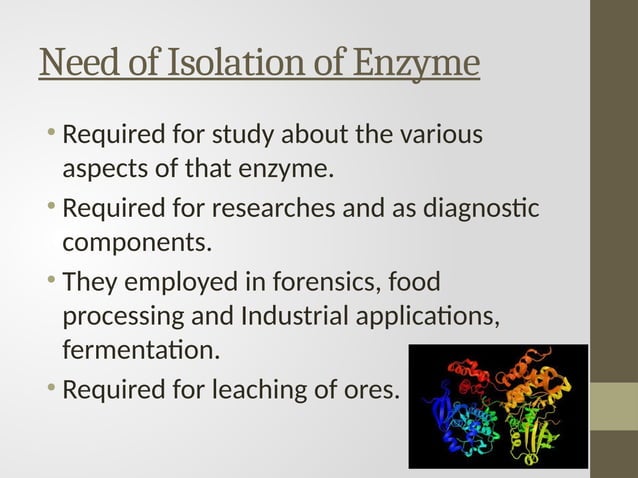 Need of Isolation of Enzyme

• Required for study about the various aspects of that enzyme.

• Required for researches and as diagnostic components.

• They employed in forensics, food processing and Industrial applications, fermentation.

• Required for leaching of ores.